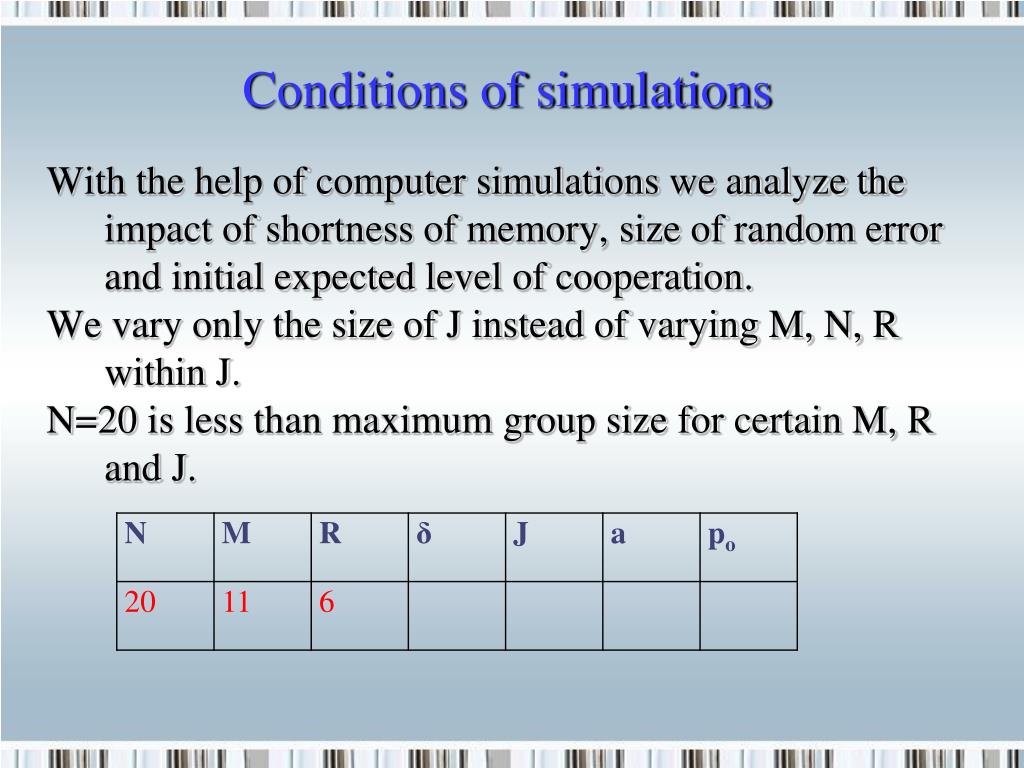 Conditions of simulations

With the help of computer simulations we analyze the impact of shortness of memory, size of random error and initial expected level of cooperation.

We vary only the size of J instead of varying M, N, R within J.

N=20 is less than maximum group size for certain M, R and J.

| N | M | R | δ | J | a | $p_o$ |
|---|---|---|---|---|---|---|
| 20 | 11 | 6 | | | | |